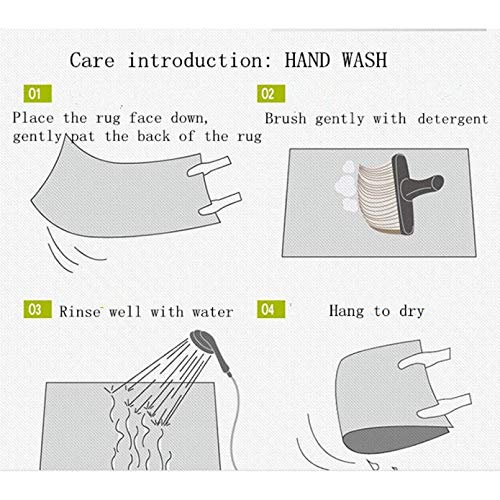 Care introduction: HAND WASH

01
Place the rug face down, gently pat the back of the rug

02
Brush gently with detergent

03
Rinse well with water

04
Hang to dry